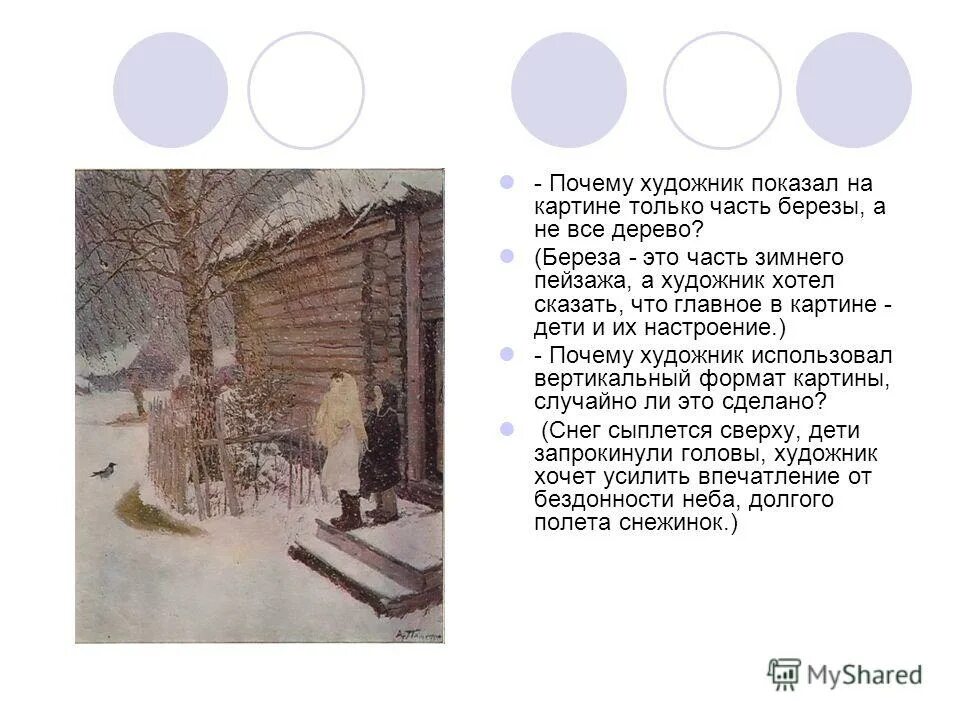 - Почему художник показал на картине только часть березы, а не все дерево?

(Береза - это часть зимнего пейзажа, а художник хотел сказать, что главное в картине - дети и их настроение.)

- Почему художник использовал вертикальный формат картины, случайно ли это сделано?

(Снег сыплется сверху, дети запрокинули головы, художник хочет усилить впечатление от бездонности неба, долгого полета снежинок.)

MyShared